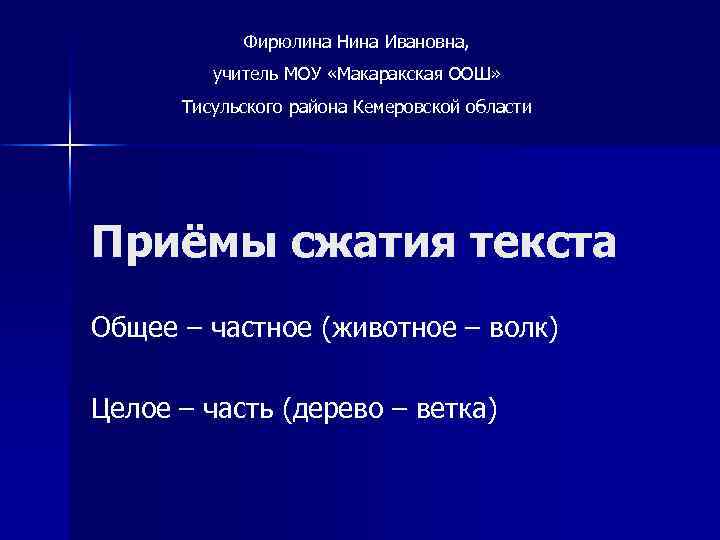 Фирюлина Нина Ивановна,
учитель МОУ «Макаракская ООШ»
Тисульского района Кемеровской области

Приёмы сжатия текста

Общее – частное (животное – волк)

Целое – часть (дерево – ветка)